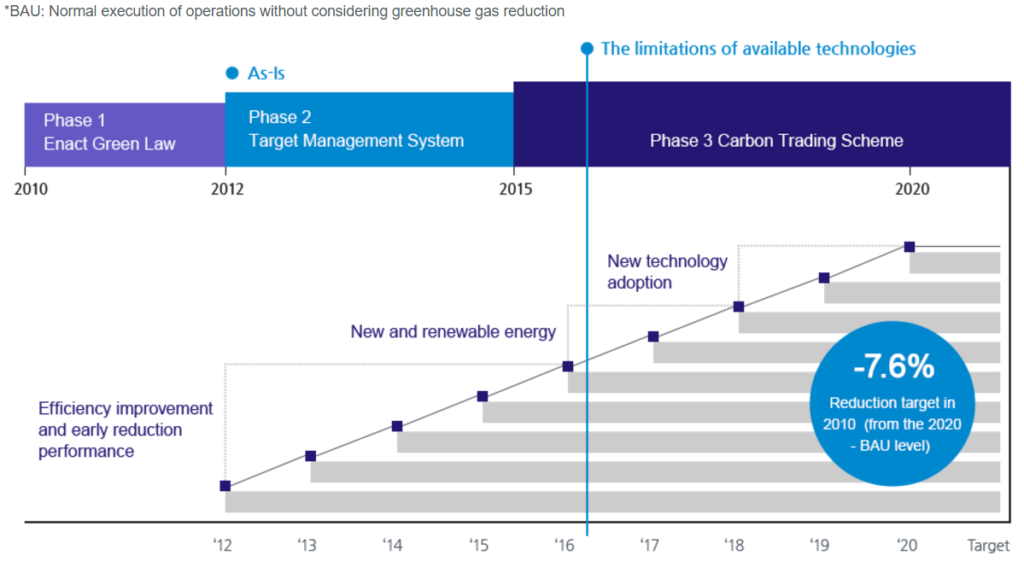 *BAU: Normal execution of operations without considering greenhouse gas reduction

The limitations of available technologies

As-Is

Phase 1
Enact Green Law

Phase 2
Target Management System

Phase 3 Carbon Trading Scheme

2010

2012

2015

2020

New technology adoption

New and renewable energy

Efficiency improvement and early reduction performance

-7.6%

Reduction target in 2010 (from the 2020 - BAU level)

'12

'13

'14

'15

'16

'17

'18

'19

'20

Target